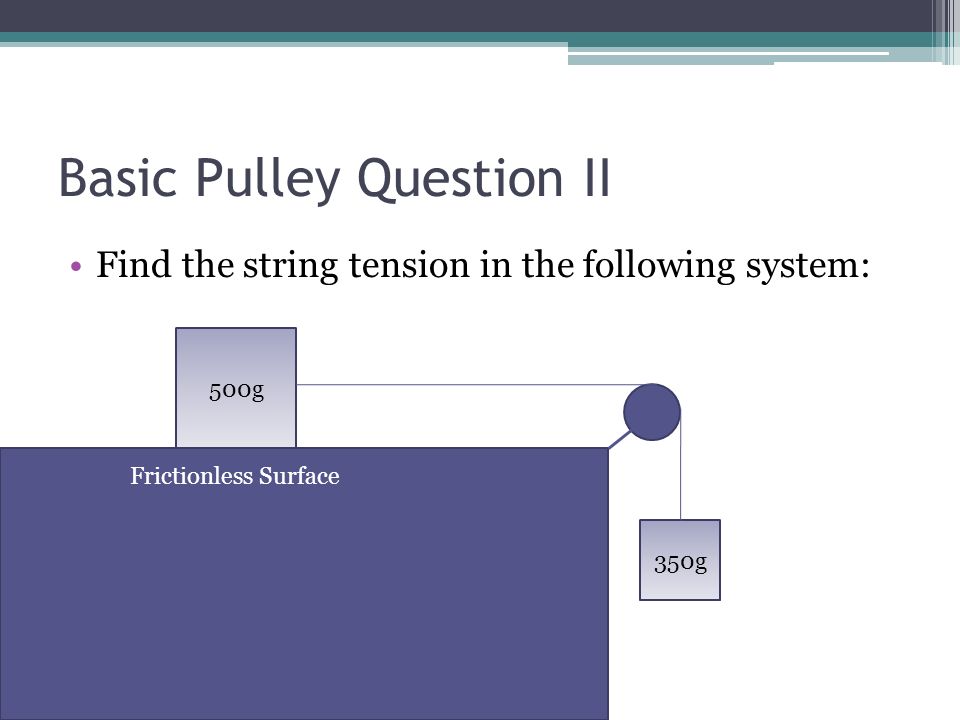 Basic Pulley Question II

• Find the string tension in the following system:

500g

Frictionless Surface

350g